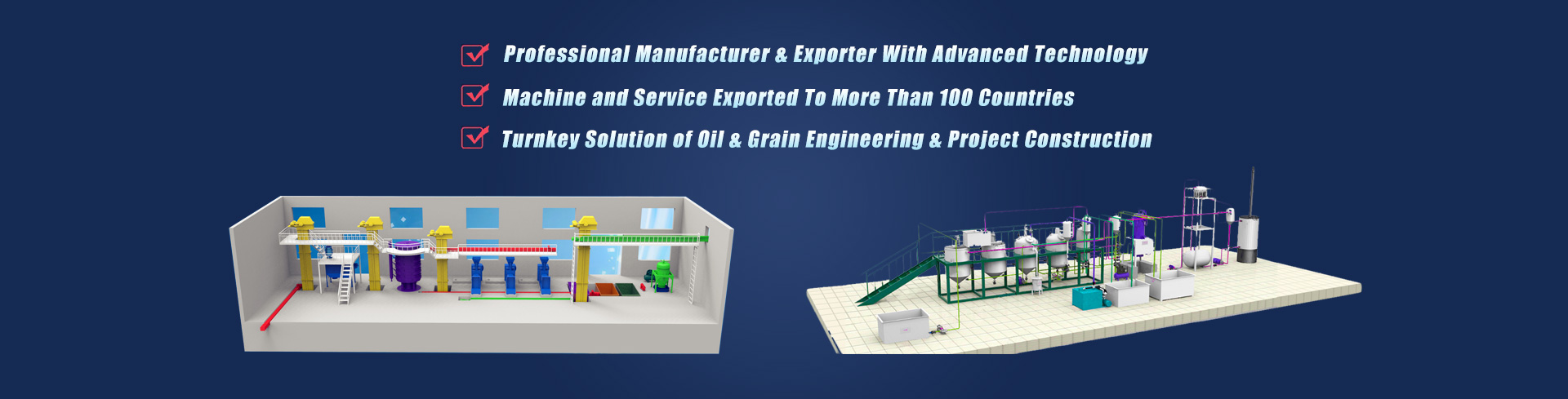 Professional Manufacturer & Exporter With Advanced Technology

Machine and Service Exported To More Than 100 Countries

Turnkey Solution of Oil & Grain Engineering & Project Construction